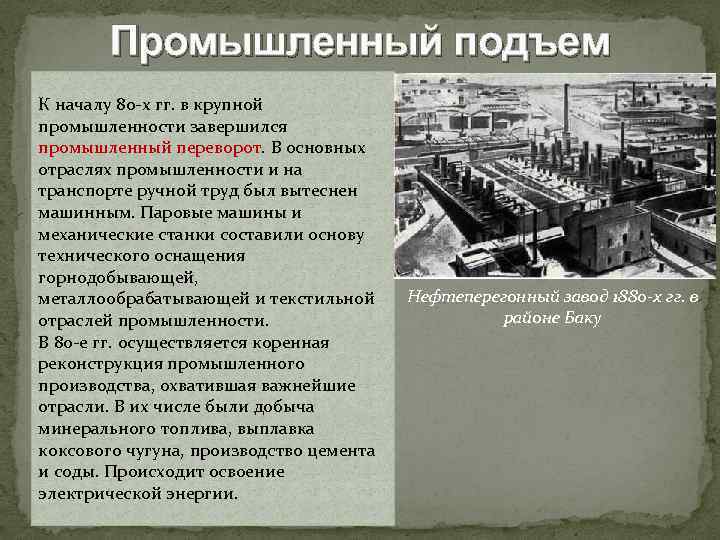 Промышленный подъем

К началу 80-х гг. в крупной промышленности завершился промышленный переворот. В основных отраслях промышленности и на транспорте ручной труд был вытеснен машинным. Паровые машины и механические станки составили основу технического оснащения горнодобывающей, металлообрабатывающей и текстильной отраслей промышленности.
В 80-е гг. осуществляется коренная реконструкция промышленного производства, охватившая важнейшие отрасли. В их числе были добыча минерального топлива, выплавка коксового чугуна, производство цемента и соды. Происходит освоение электрической энергии.

Нефтеперегонный завод 1880-х гг. в районе Баку